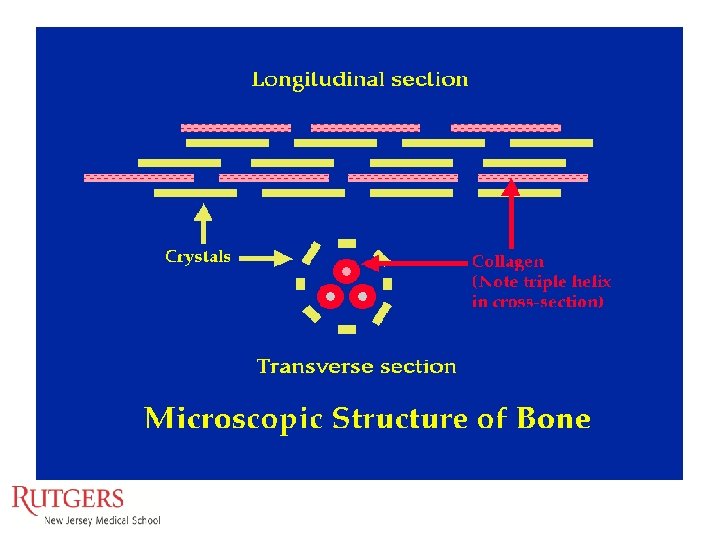 Longitudinal section

Crystals

Collagen
(Note triple helix
in cross-section)

Transverse section

Microscopic Structure of Bone

RUTGERS
New Jersey Medical School